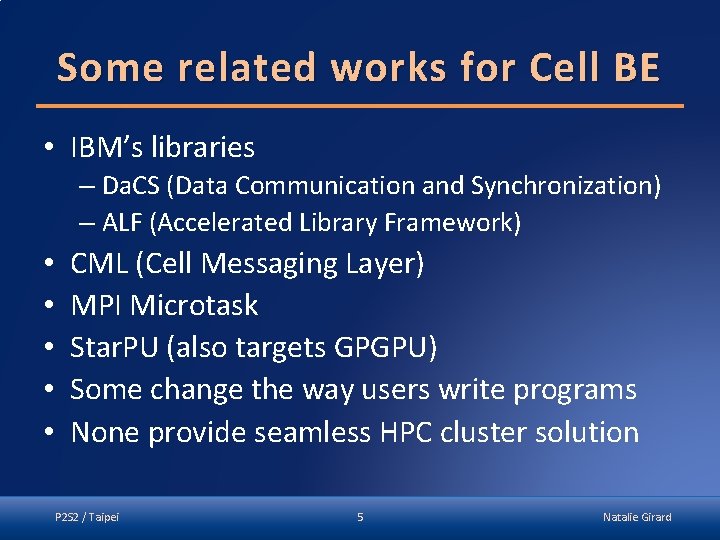 Some related works for Cell BE

• IBM's libraries
– DaCS (Data Communication and Synchronization)
– ALF (Accelerated Library Framework)
• CML (Cell Messaging Layer)
• MPI Microtask
• StarPU (also targets GPGPU)
• Some change the way users write programs
• None provide seamless HPC cluster solution

P2S2 / Taipei 5 Natalie Girard